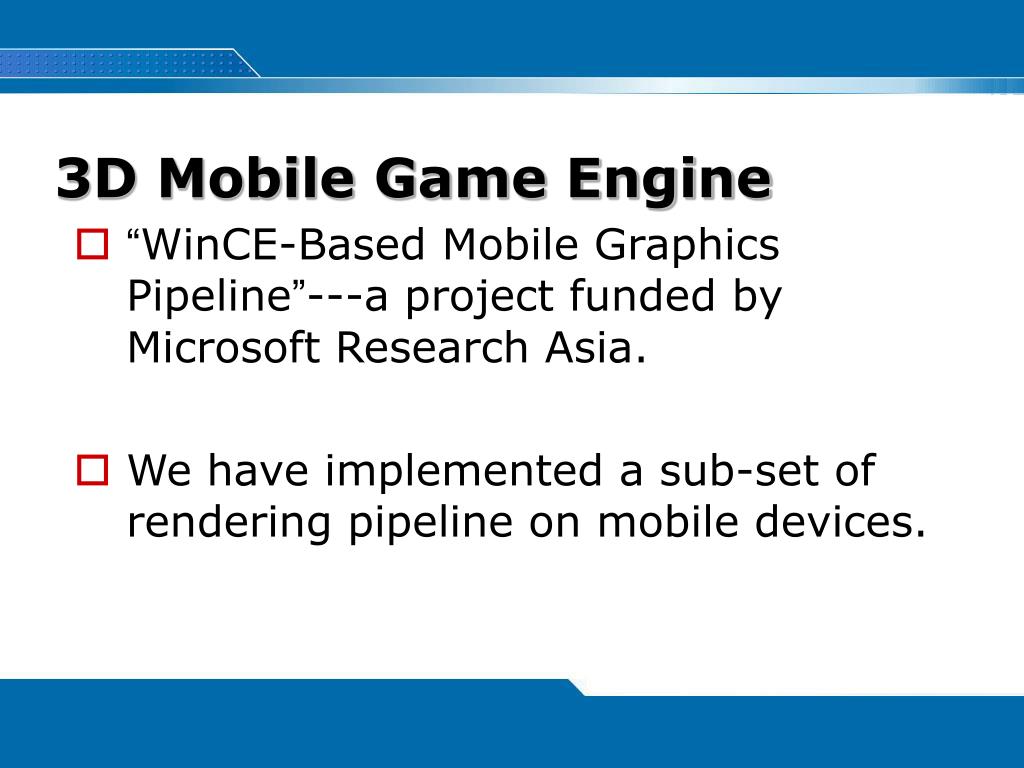 3D Mobile Game Engine

“WinCE-Based Mobile Graphics Pipeline”---a project funded by Microsoft Research Asia.

We have implemented a sub-set of rendering pipeline on mobile devices.